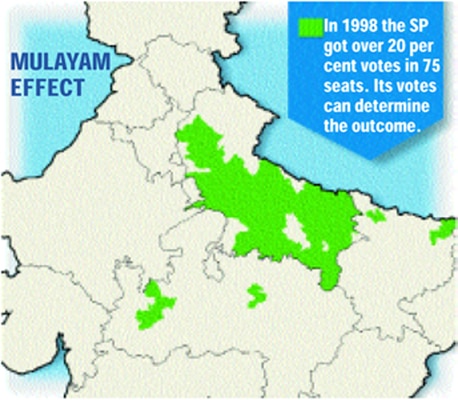 MULAYAM EFFECT

In 1998 the SP got over 20 per cent votes in 75 seats. Its votes can determine the outcome.